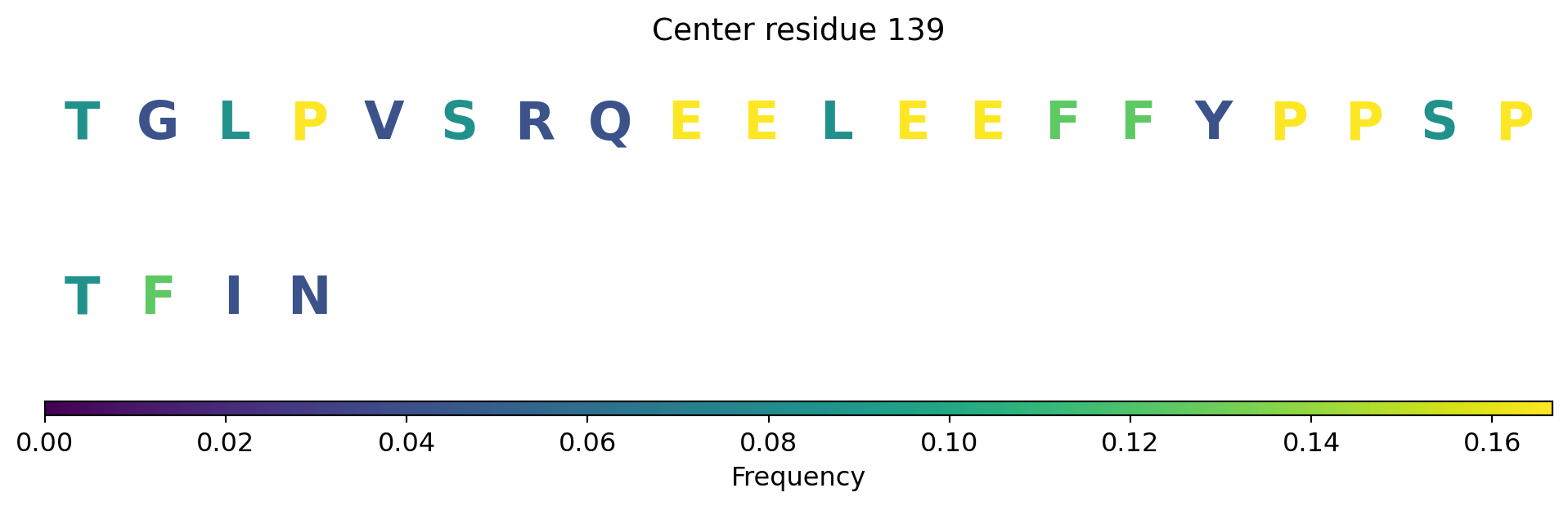 Center residue 139

T G L P V S R Q E E L E E F F Y P P S P

T F I N

0.00 0.02 0.04 0.06 0.08 0.10 0.12 0.14 0.16

Frequency